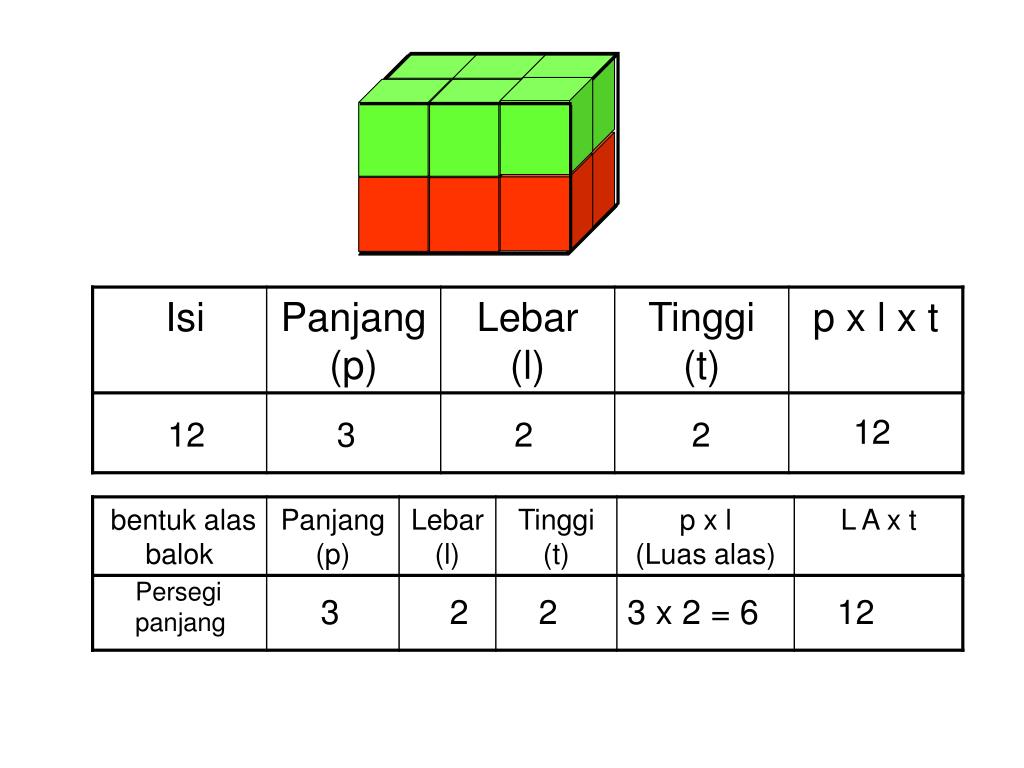 | Isi | Panjang (p) | Lebar (l) | Tinggi (t) | p x l x t |
|---|---|---|---|---|
| 12 | 3 | 2 | 2 | 12 |

| bentuk alas balok | Panjang (p) | Lebar (l) | Tinggi (t) | p x l (Luas alas) | L A x t |
|---|---|---|---|---|---|
| Persegi panjang | 3 | 2 | 2 | 3 x 2 = 6 | 12 |